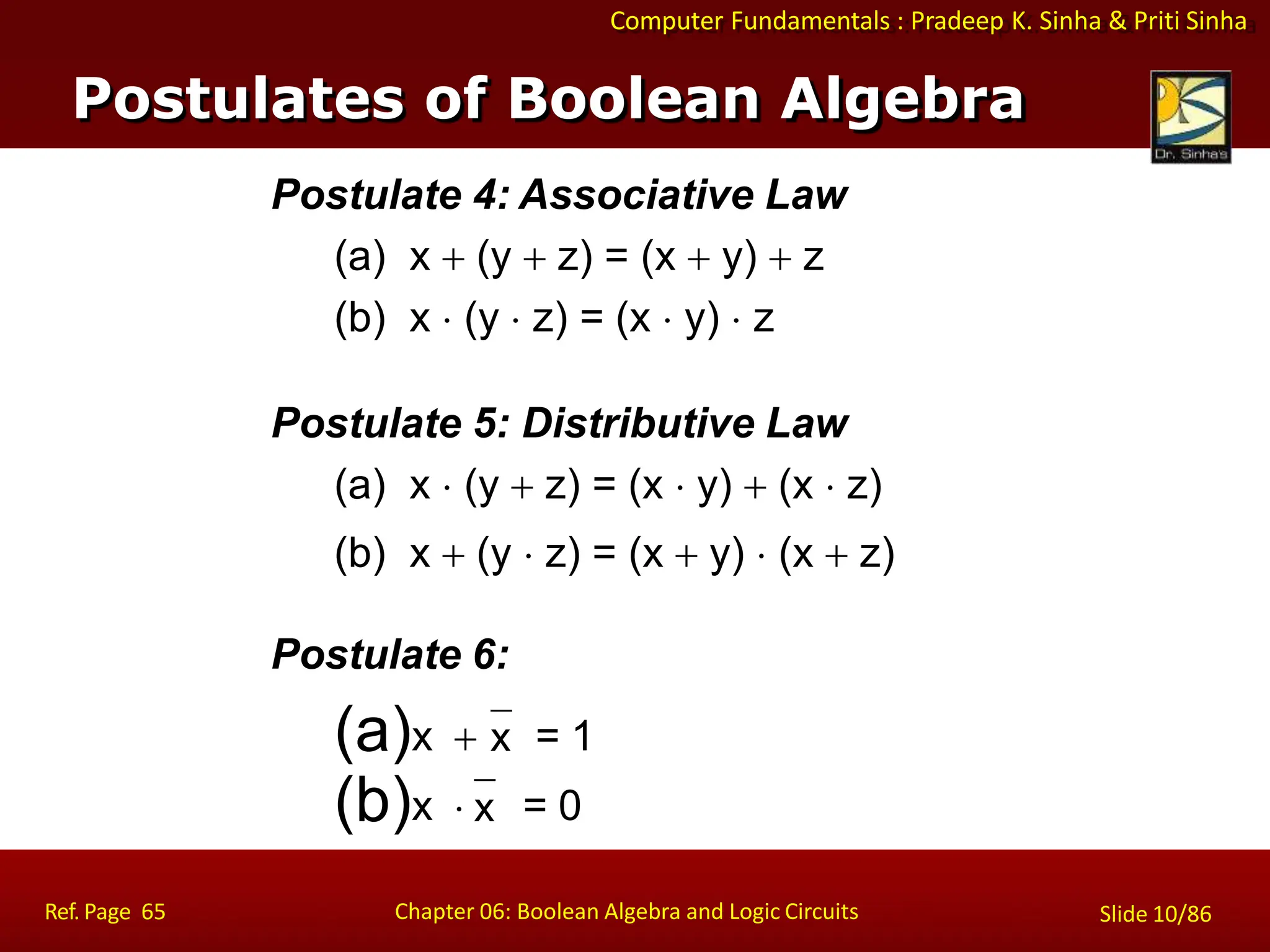 Computer Fundamentals : Pradeep K. Sinha & Priti Sinha

Postulates of Boolean Algebra

Dr. Sinha's

Postulate 4: Associative Law

(a) $x + (y + z) = (x + y) + z$

(b) $x \cdot (y \cdot z) = (x \cdot y) \cdot z$

Postulate 5: Distributive Law

(a) $x \cdot (y + z) = (x \cdot y) + (x \cdot z)$

(b) $x + (y \cdot z) = (x + y) \cdot (x + z)$

Postulate 6:

(a) $x + \overline{x} = 1$

(b) $x \cdot \overline{x} = 0$

Ref. Page 65

Chapter 06: Boolean Algebra and Logic Circuits

Slide 10/86